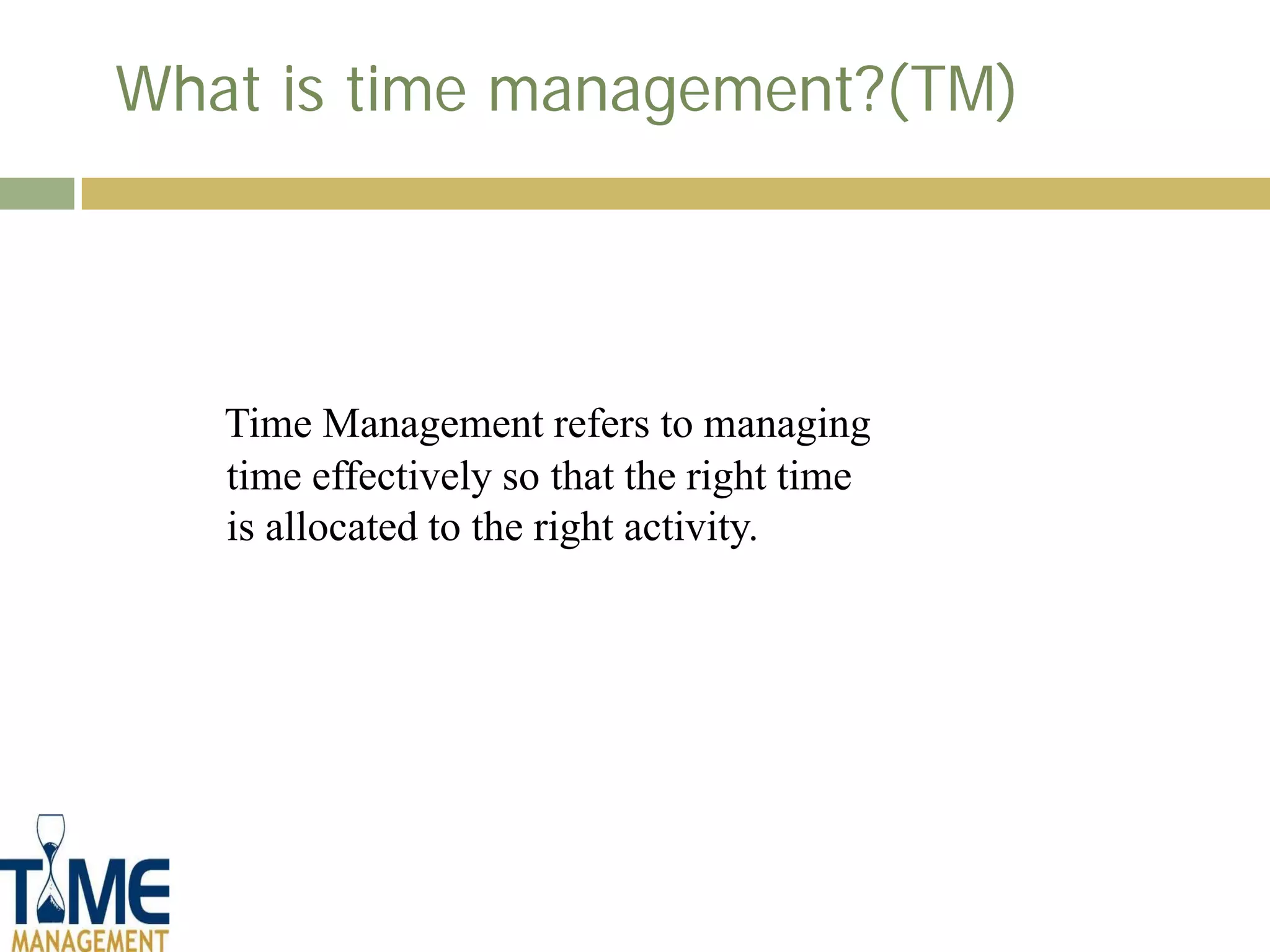 What is time management?(TM)

Time Management refers to managing time effectively so that the right time is allocated to the right activity.

TIME
MANAGEMENT